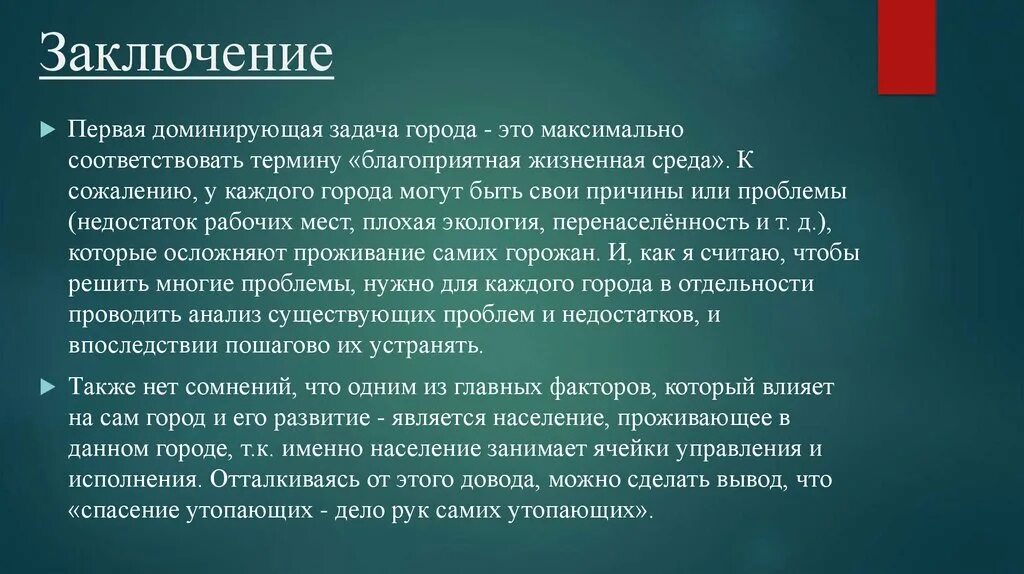 Заключение

Первая доминирующая задача города - это максимально соответствовать термину «благоприятная жизненная среда». К сожалению, у каждого города могут быть свои причины или проблемы (недостаток рабочих мест, плохая экология, перенаселённость и т. д.), которые осложняют проживание самих горожан. И, как я считаю, чтобы решить многие проблемы, нужно для каждого города в отдельности проводить анализ существующих проблем и недостатков, и впоследствии пошагово их устранять.

Также нет сомнений, что одним из главных факторов, который влияет на сам город и его развитие - является население, проживающее в данном городе, т.к. именно население занимает ячейки управления и исполнения. Отталкиваясь от этого довода, можно сделать вывод, что «спасение утопающих - дело рук самих утопающих».